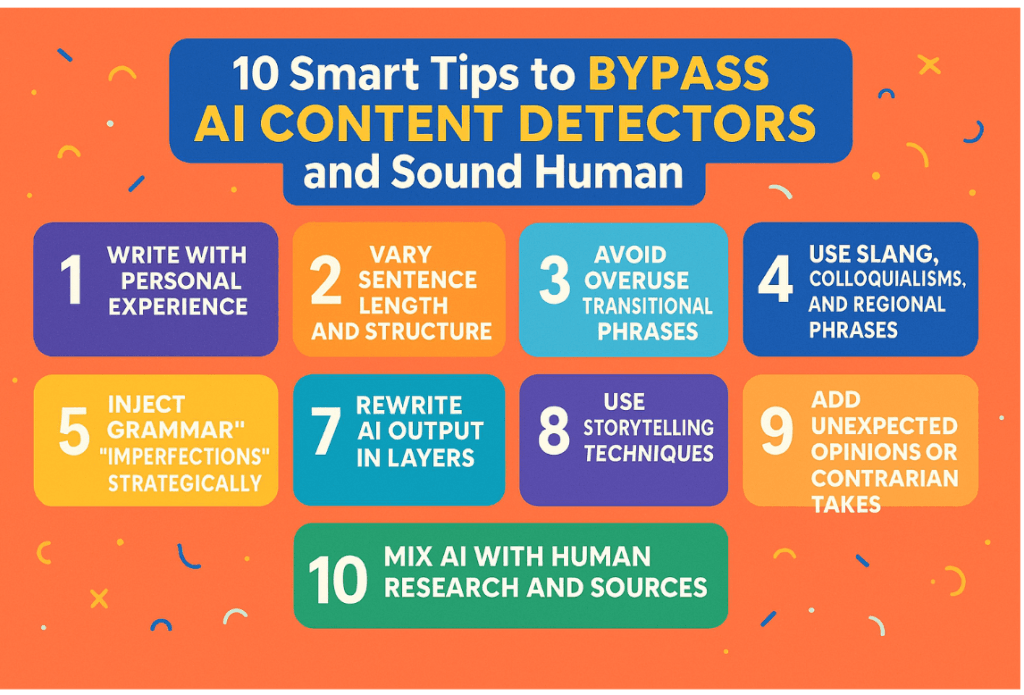 10 Smart Tips to BYPASS AI CONTENT DETECTORS and Sound Human

1 WRITE WITH PERSONAL EXPERIENCE

2 VARY SENTENCE LENGTH AND STRUCTURE

3 AVOID OVERUSE TRANSITIONAL PHRASES

4 USE SLANG, COLLOQUIALISMS, AND REGIONAL PHRASES

5 INJECT GRAMMAR" "IMPERFECTIONS" STRATEGICALLY

7 REWRITE AI OUTPUT IN LAYERS

8 USE STORYTELLING TECHNIQUES

9 ADD UNEXPECTED OPINIONS OR CONTRARIAN TAKES

10 MIX AI WITH HUMAN RESEARCH AND SOURCES